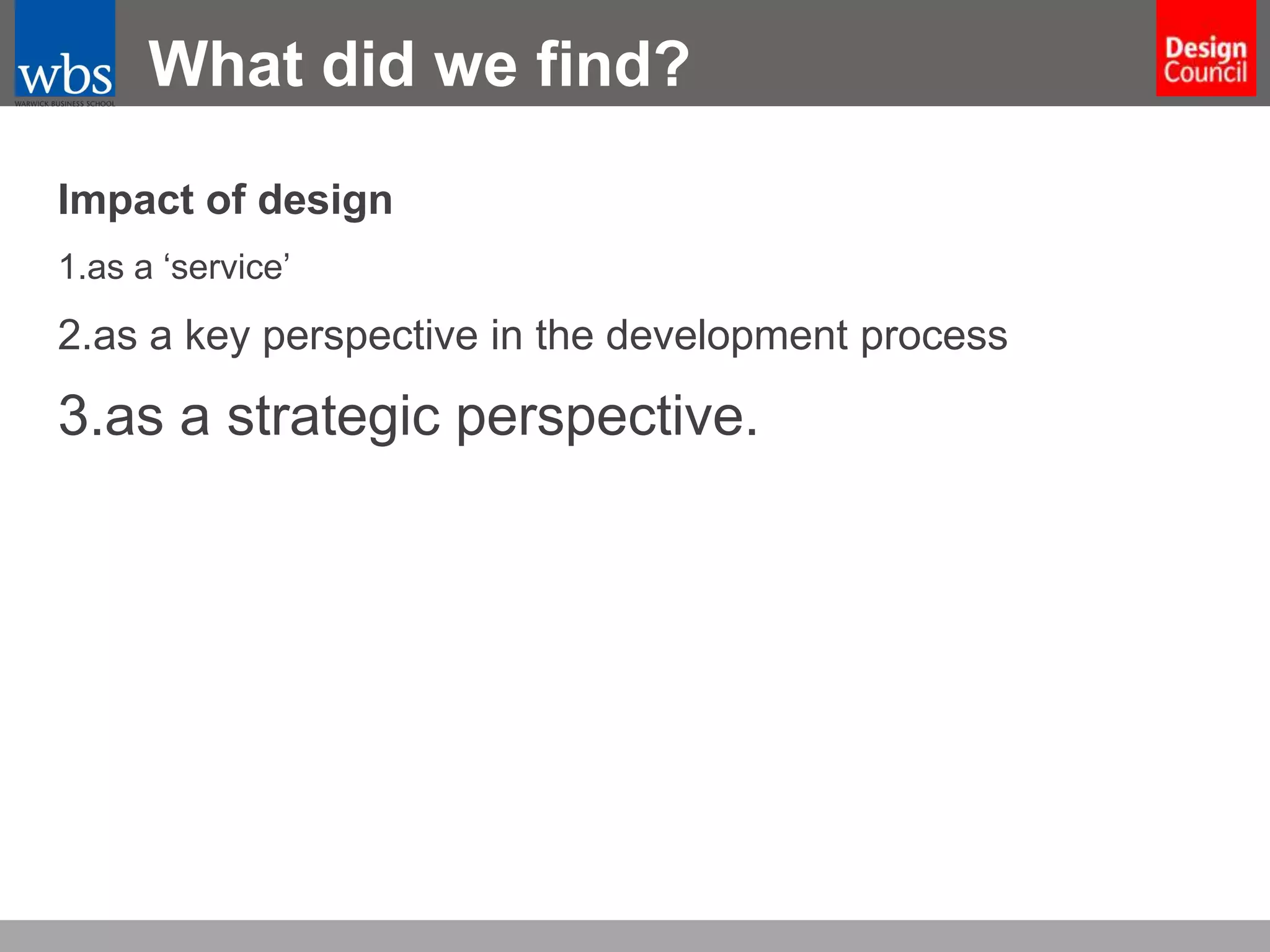 wbs
WARWICK BUSINESS SCHOOL

What did we find?

Design Council

Impact of design

1.as a ‘service’

2.as a key perspective in the development process

3.as a strategic perspective.